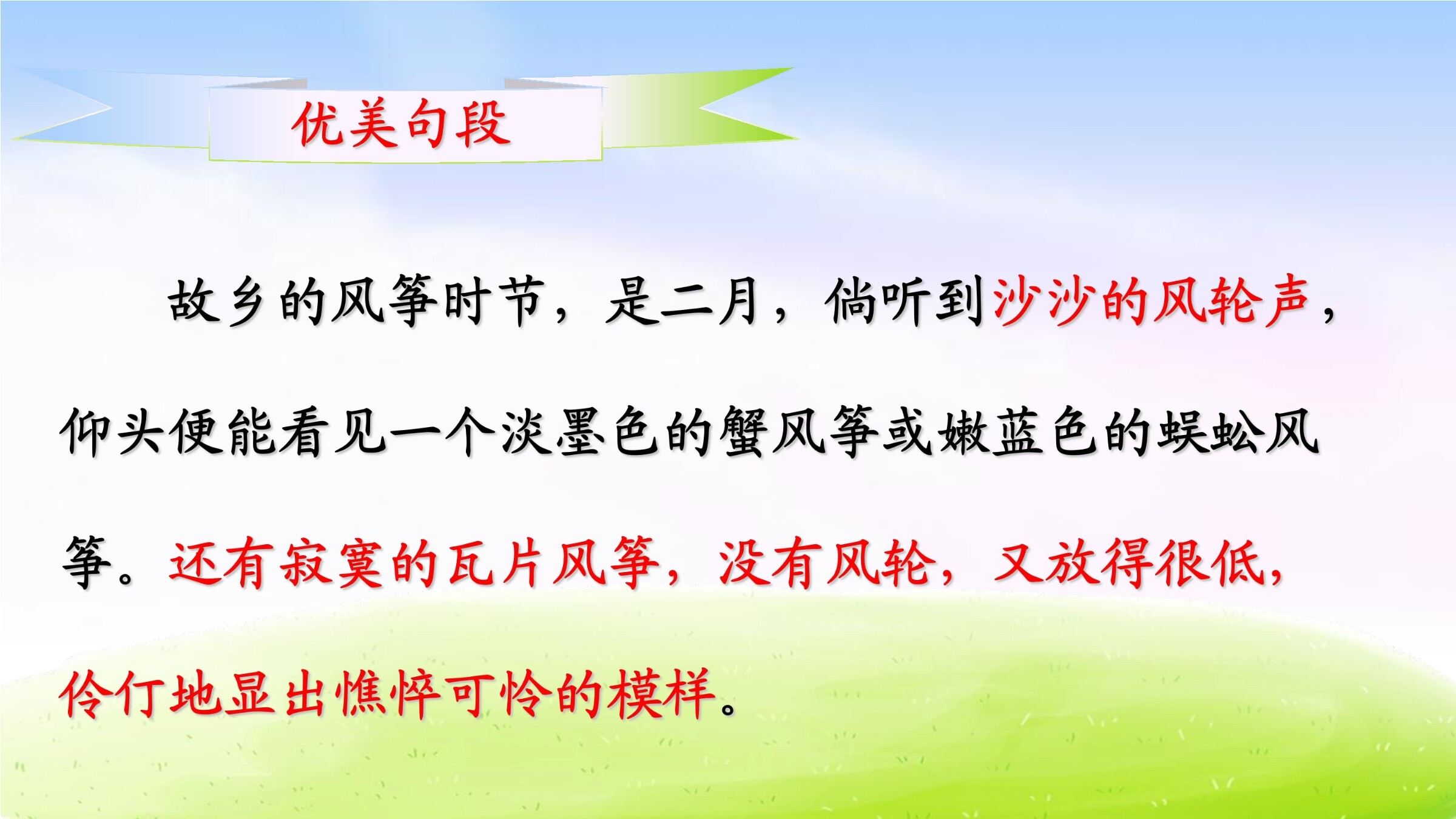 优美句段

故乡的风筝时节，是二月，倘听到沙沙的风轮声，仰头便能看见一个淡墨色的蟹风筝或嫩蓝色的蜈蚣风筝。还有寂寞的瓦片风筝，没有风轮，又放得很低，伶仃地显出憔悴可怜的模样。